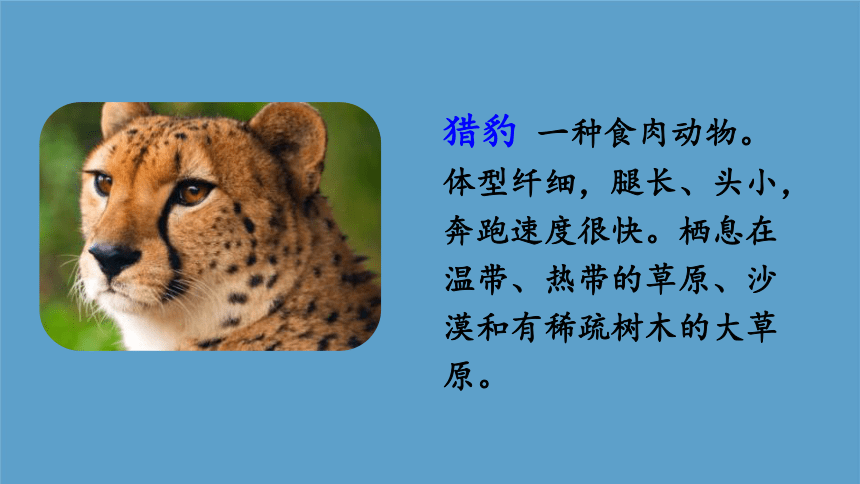 猎豹 一种食肉动物。体型纤细，腿长、头小，奔跑速度很快。栖息在温带、热带的草原、沙漠和有稀疏树木的大草原。